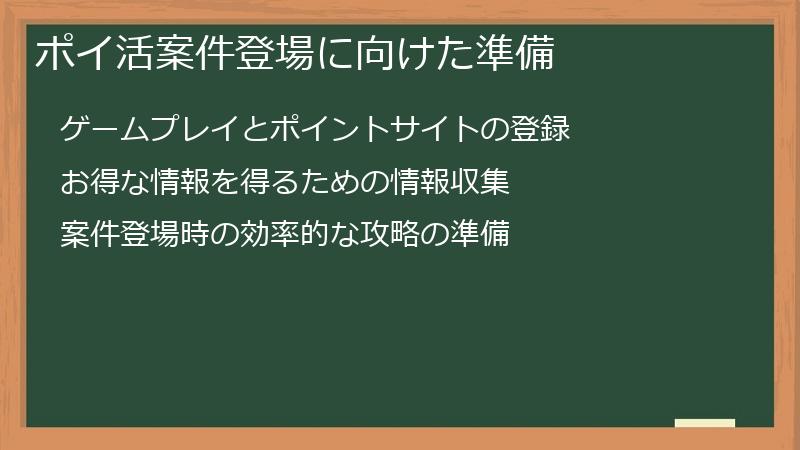 ポイ活案件登場に向けた準備

ゲームプレイとポイントサイトの登録

お得な情報を得るための情報収集

案件登場時の効率的な攻略の準備